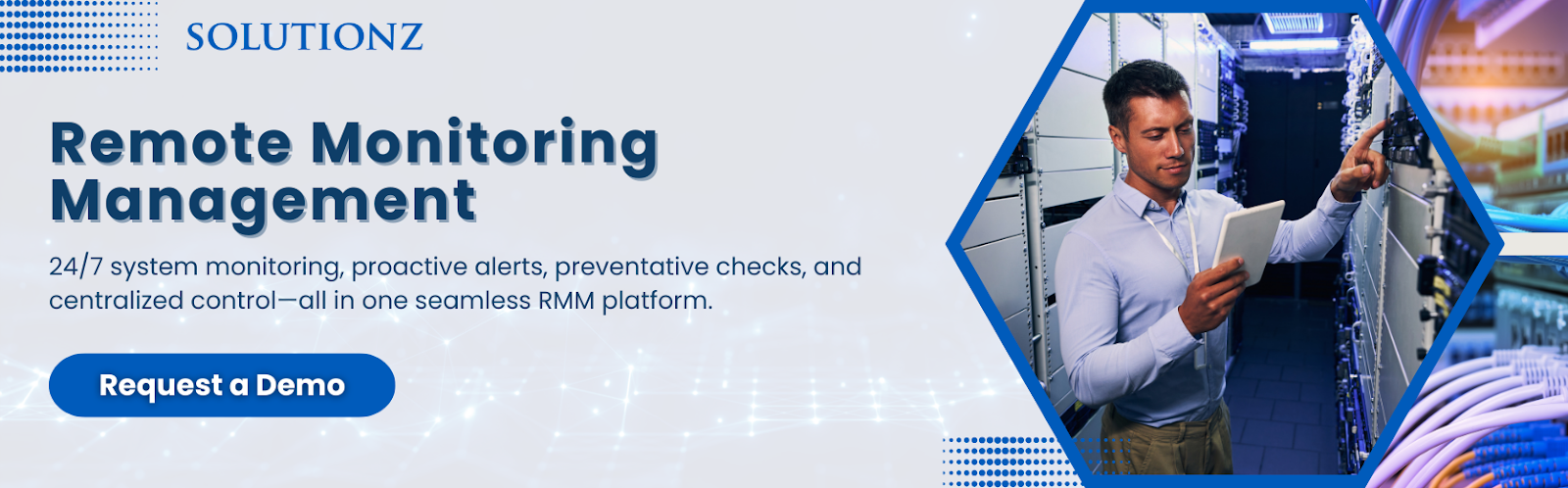 SOLUTIONZ

Remote Monitoring Management

24/7 system monitoring, proactive alerts, preventative checks, and centralized control—all in one seamless RMM platform.

Request a Demo